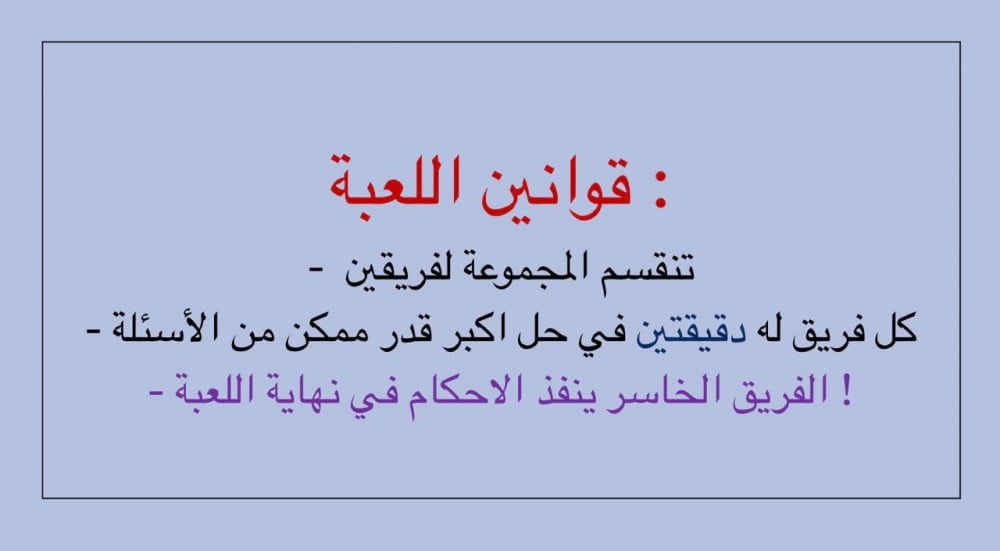 قوانين اللعبة :

- تنقسم المجموعة لفريقين

- كل فريق له دقيقتين في حل اكبر قدر ممكن من الأسئلة

- الفريق الخاسر ينفذ الاحكام في نهاية اللعبة !